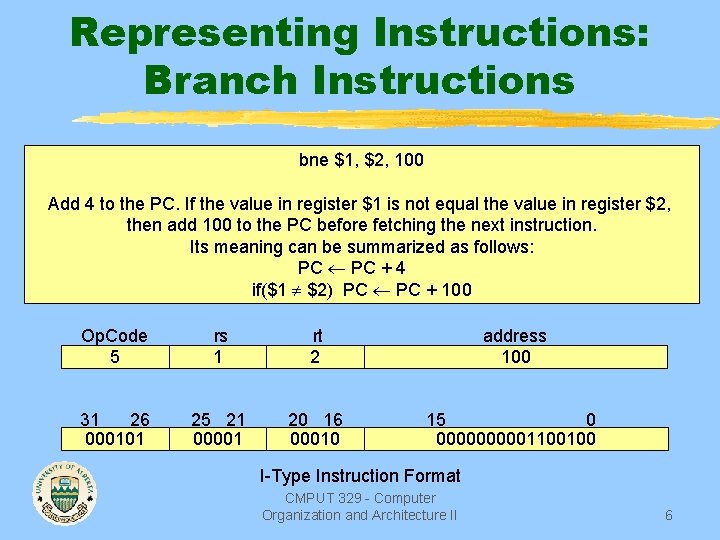 Representing Instructions: Branch Instructions

bne \$1, \$2, 100

Add 4 to the PC. If the value in register \$1 is not equal the value in register \$2, then add 100 to the PC before fetching the next instruction. Its meaning can be summarized as follows:
$PC \leftarrow PC + 4$
$if(\$1 \neq \$2)\ PC \leftarrow PC + 100$

| OpCode | rs | rt | address |
|---|---|---|---|
| 5 | 1 | 2 | 100 |

| 31 26 | 25 21 | 20 16 | 15 0 |
|---|---|---|---|
| 000101 | 00001 | 00010 | 0000000001100100 |

I-Type Instruction Format

UNIVERSITY OF ALBERTA

CMPUT 329 - Computer Organization and Architecture II

6